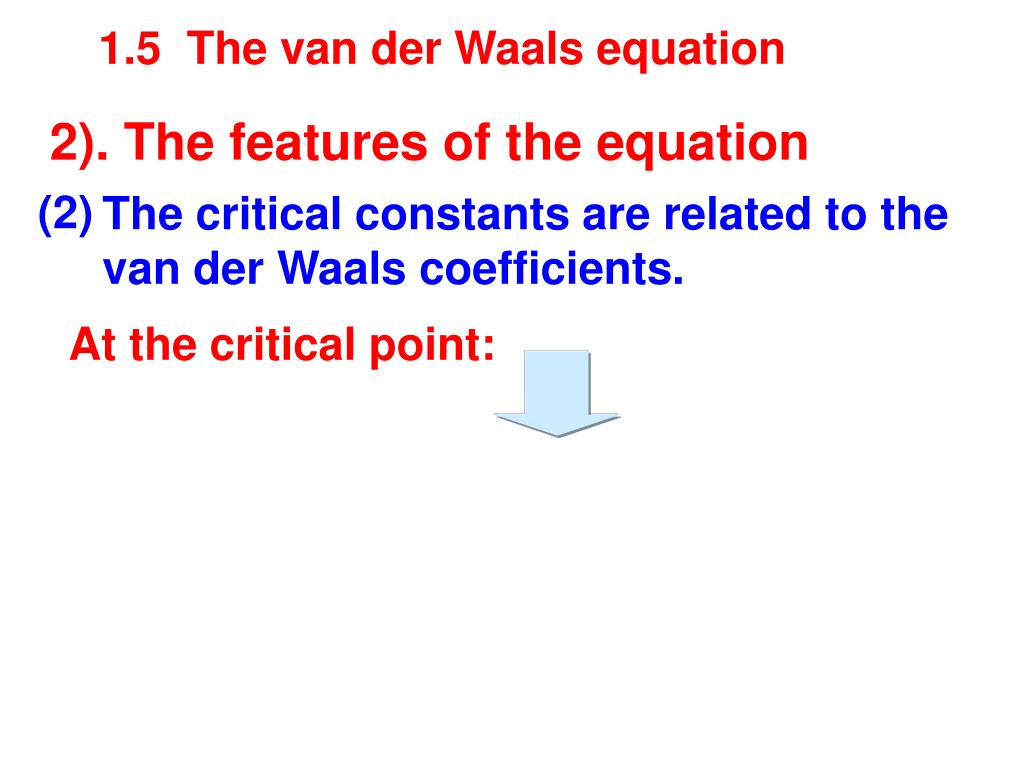 1.5 The van der Waals equation

2). The features of the equation

(2) The critical constants are related to the van der Waals coefficients.

At the critical point: